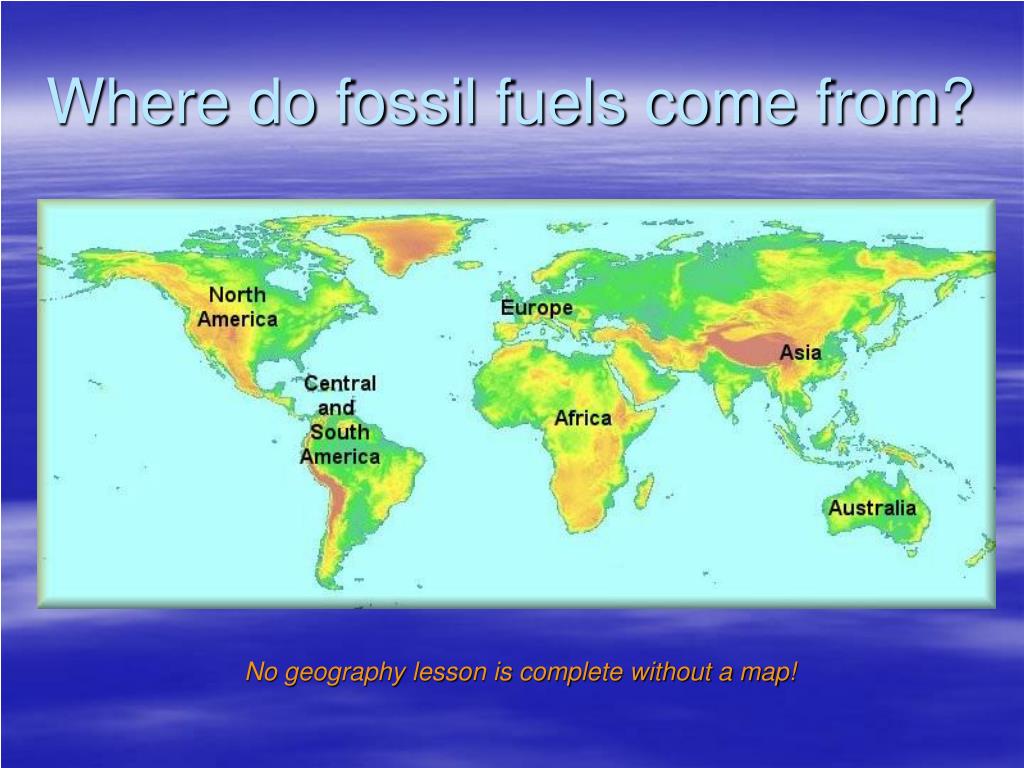 Where do fossil fuels come from?

North America

Europe

Asia

Central and South America

Africa

Australia

No geography lesson is complete without a map!